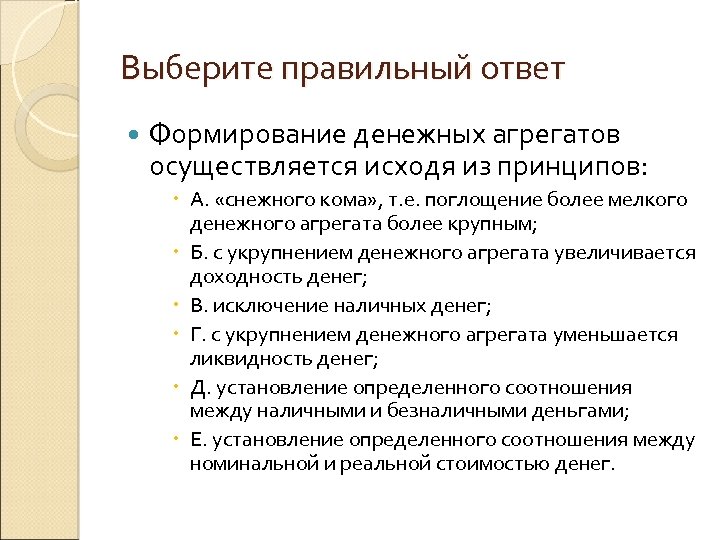 Выберите правильный ответ

Формирование денежных агрегатов осуществляется исходя из принципов:

А. «снежного кома», т.е. поглощение более мелкого денежного агрегата более крупным;

Б. с укрупнением денежного агрегата увеличивается доходность денег;

В. исключение наличных денег;

Г. с укрупнением денежного агрегата уменьшается ликвидность денег;

Д. установление определенного соотношения между наличными и безналичными деньгами;

Е. установление определенного соотношения между номинальной и реальной стоимостью денег.